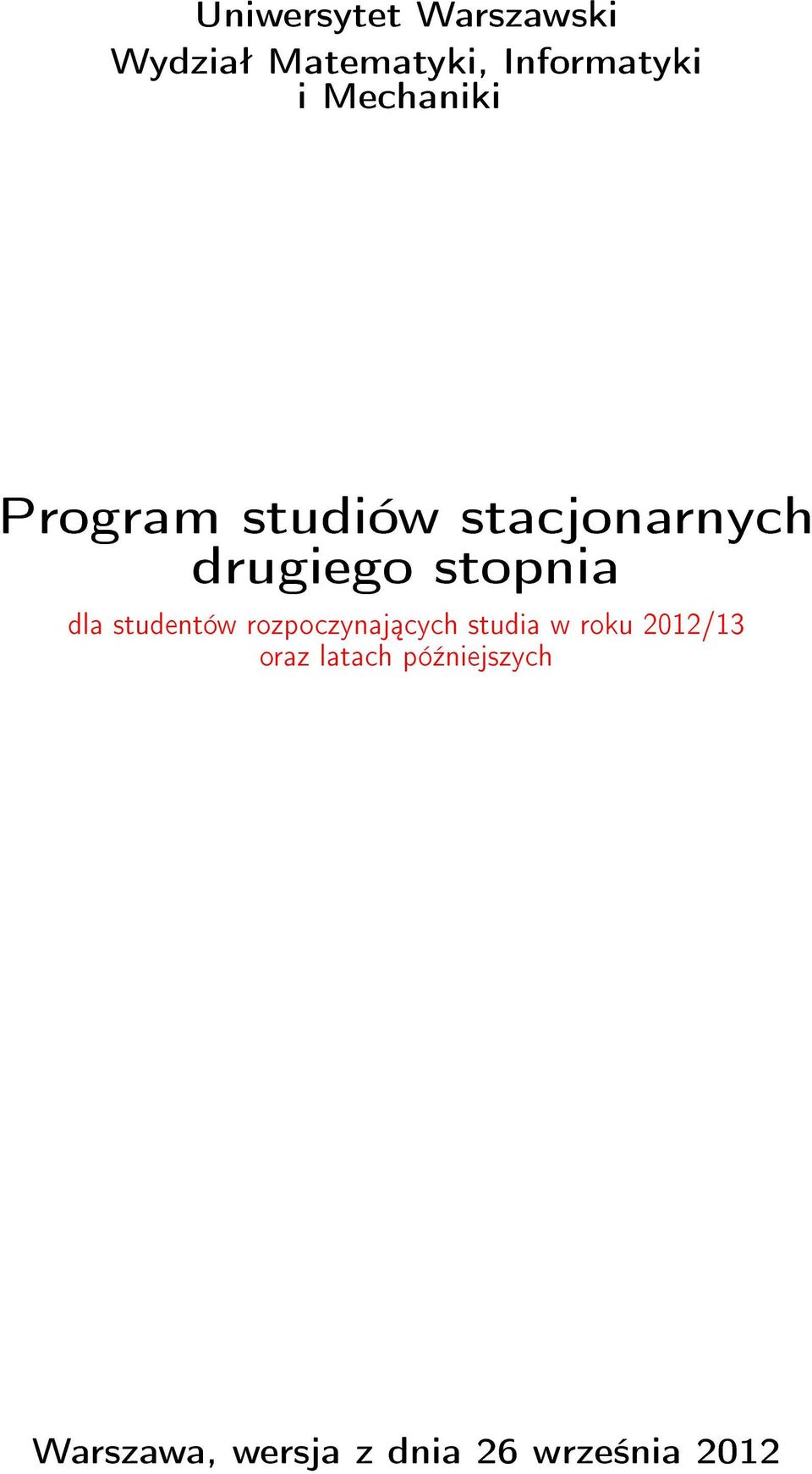 Uniwersytet Warszawski
Wydział Matematyki, Informatyki i Mechaniki

Program studiów stacjonarnych drugiego stopnia

dla studentów rozpoczynających studia w roku 2012/13 oraz latach późniejszych

Warszawa, wersja z dnia 26 września 2012